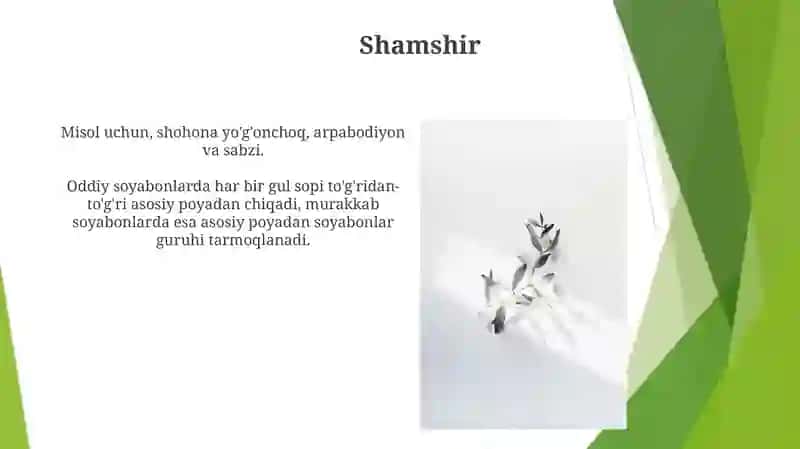 Shamshir

Misol uchun, shohona yo'g'onchoq, arpabodiyon va sabzi.

Oddiy soyabonlarda har bir gul sopi to'g'ridan-to'g'ri asosiy poyadan chiqadi, murakkab soyabonlarda esa asosiy poyadan soyabonlar guruhi tarmoqlanadi.